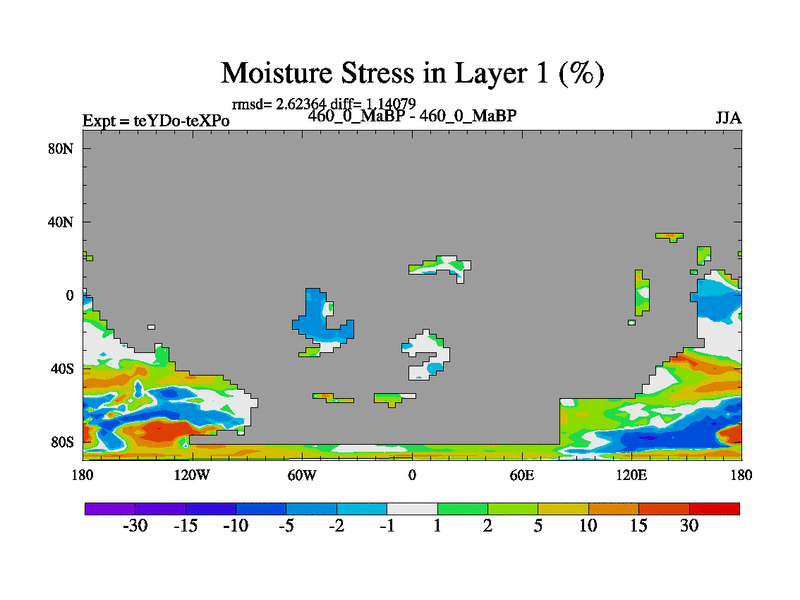 Moisture Stress in Layer 1 (%)

rmsd= 2.62364 diff= 1.14079

Expt = teYDo-teXPo

460_0_MaBP - 460_0_MaBP

JJA

80N
40N
0
40S
80S

180 120W 60W 0 60E 120E 180

-30 -15 -10 -5 -2 -1 1 2 5 10 15 30